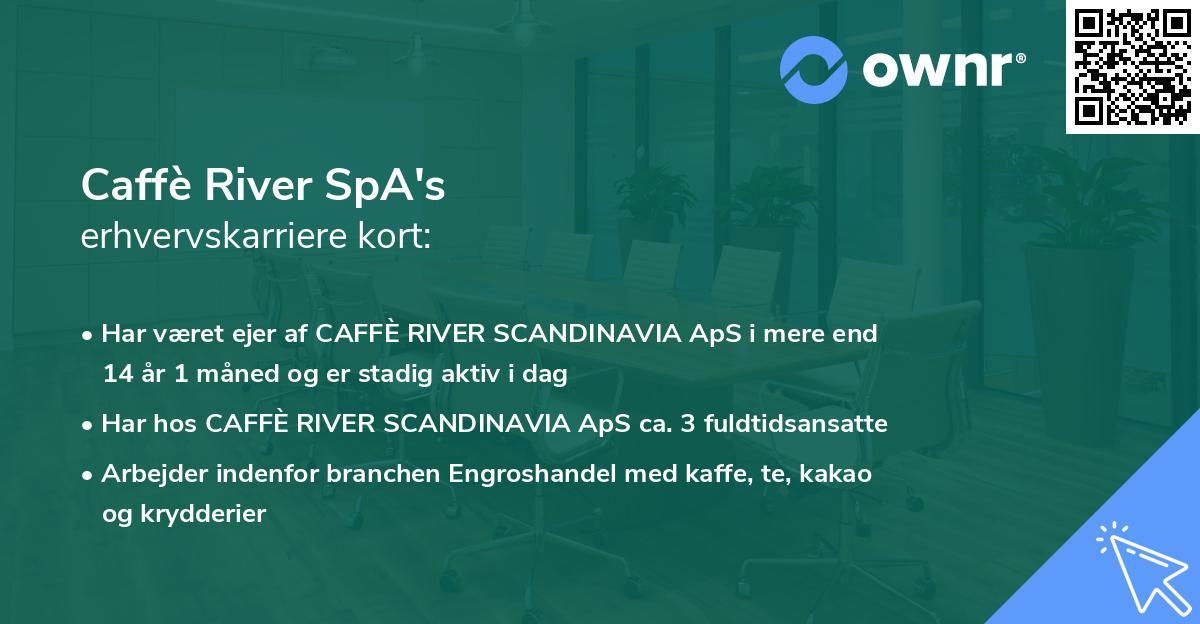 ownr®

Caffè River SpA's
erhvervskarriere kort:

• Har været ejer af CAFFÈ RIVER SCANDINAVIA ApS i mere end 14 år 1 måned og er stadig aktiv i dag

• Har hos CAFFÈ RIVER SCANDINAVIA ApS ca. 3 fuldtidsansatte

• Arbejder indenfor branchen Engroshandel med kaffe, te, kakao og krydderier